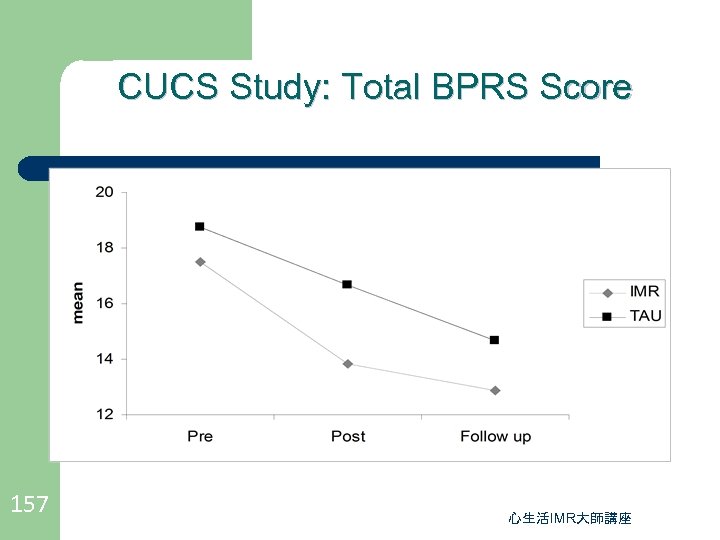 CUCS Study: Total BPRS Score

20
18
16
14
12
mean

Pre
Post
Follow up

IMR
TAU

157

心生活IMR大師講座